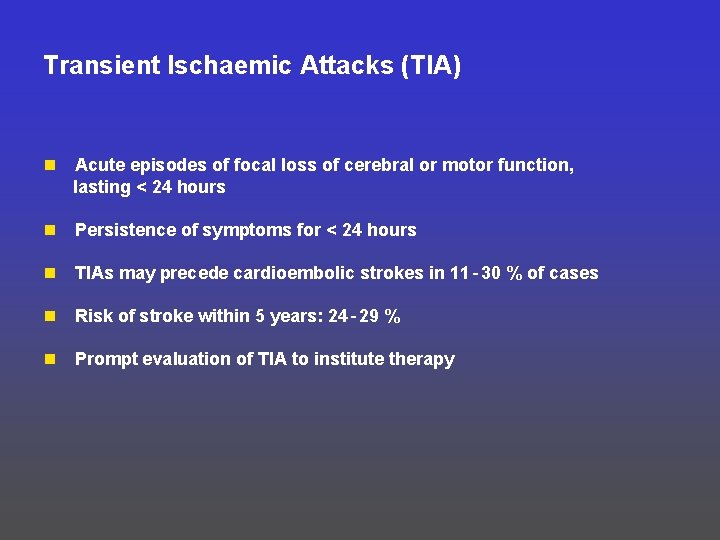 Transient Ischaemic Attacks (TIA)

- Acute episodes of focal loss of cerebral or motor function, lasting < 24 hours
- Persistence of symptoms for < 24 hours
- TIAs may precede cardioembolic strokes in 11 - 30 % of cases
- Risk of stroke within 5 years: 24 - 29 %
- Prompt evaluation of TIA to institute therapy